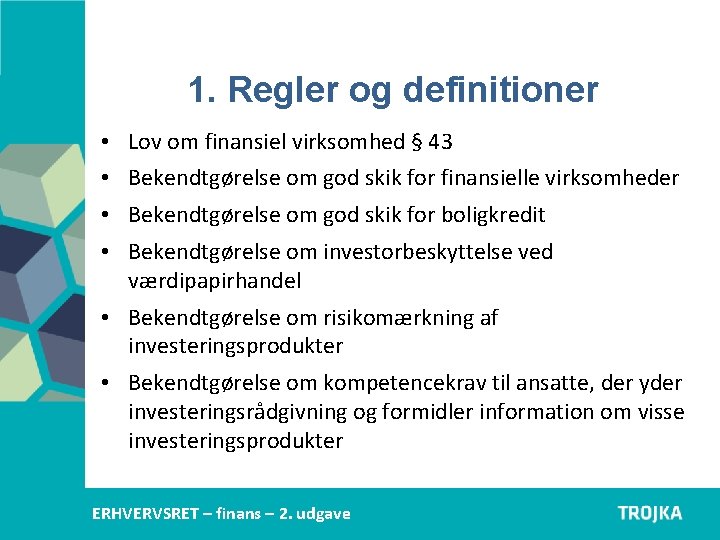 1. Regler og definitioner

• Lov om finansiel virksomhed § 43
• Bekendtgørelse om god skik for finansielle virksomheder
• Bekendtgørelse om god skik for boligkredit
• Bekendtgørelse om investorbeskyttelse ved værdipapirhandel
• Bekendtgørelse om risikomærkning af investeringsprodukter
• Bekendtgørelse om kompetencekrav til ansatte, der yder investeringsrådgivning og formidler information om visse investeringsprodukter

ERHVERVSRET – finans – 2. udgave

TROJKA